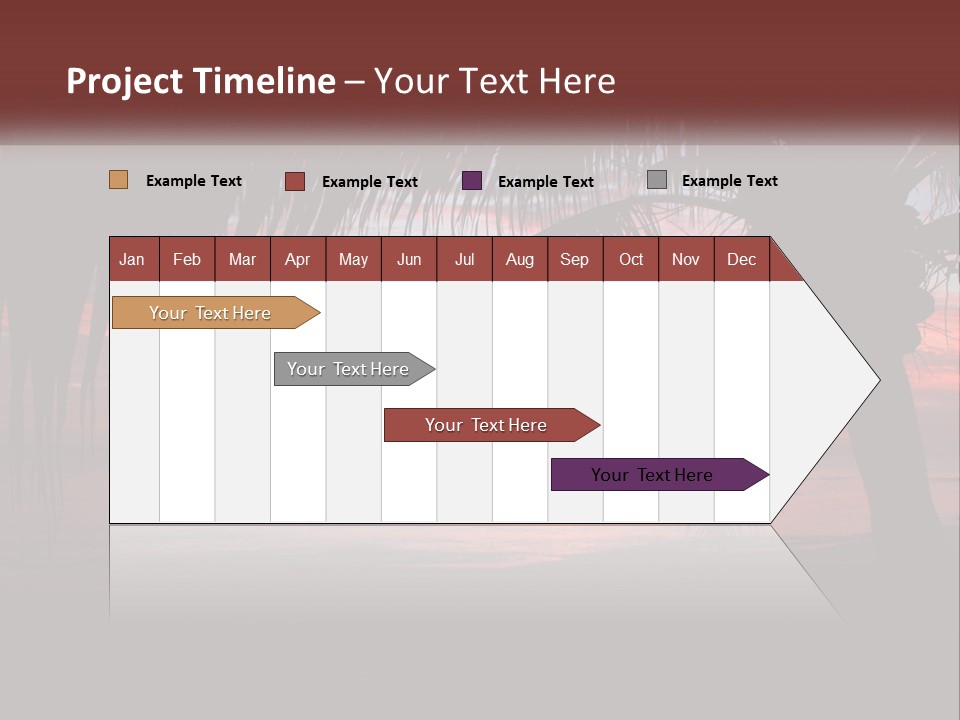 Project Timeline – Your Text Here

Example Text Example Text Example Text Example Text

| Jan | Feb | Mar | Apr | May | Jun | Jul | Aug | Sep | Oct | Nov | Dec |
|---|---|---|---|---|---|---|---|---|---|---|---|

Your Text Here

Your Text Here

Your Text Here

Your Text Here